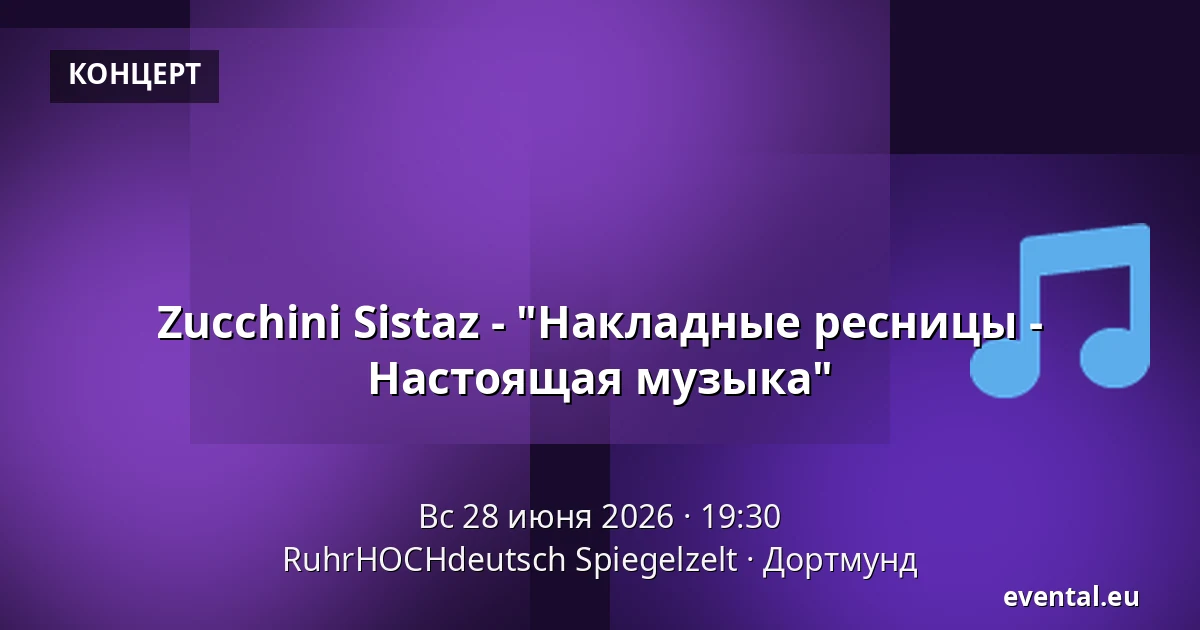 КОНЦЕРТ

Zucchini Sistaz - "Накладные ресницы - Настоящая музыка"

Вс 28 июня 2026 · 19:30
RuhrHOCHdeutsch Spiegelzelt · Дортмунд

evental.eu